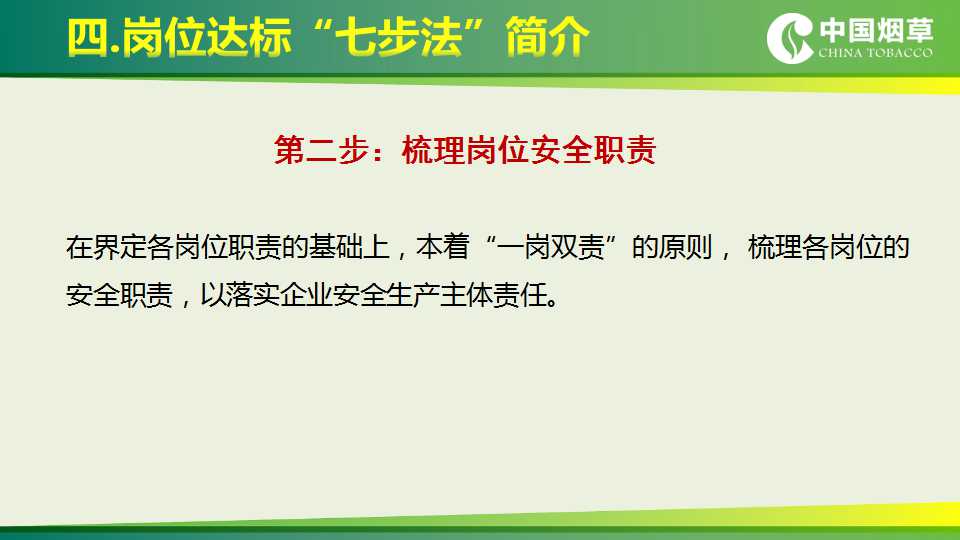 四.岗位达标“七步法”简介

中国烟草
CHINA TOBACCO

第二步：梳理岗位安全职责

在界定各岗位职责的基础上，本着“一岗双责”的原则，梳理各岗位的安全职责，以落实企业安全生产主体责任。